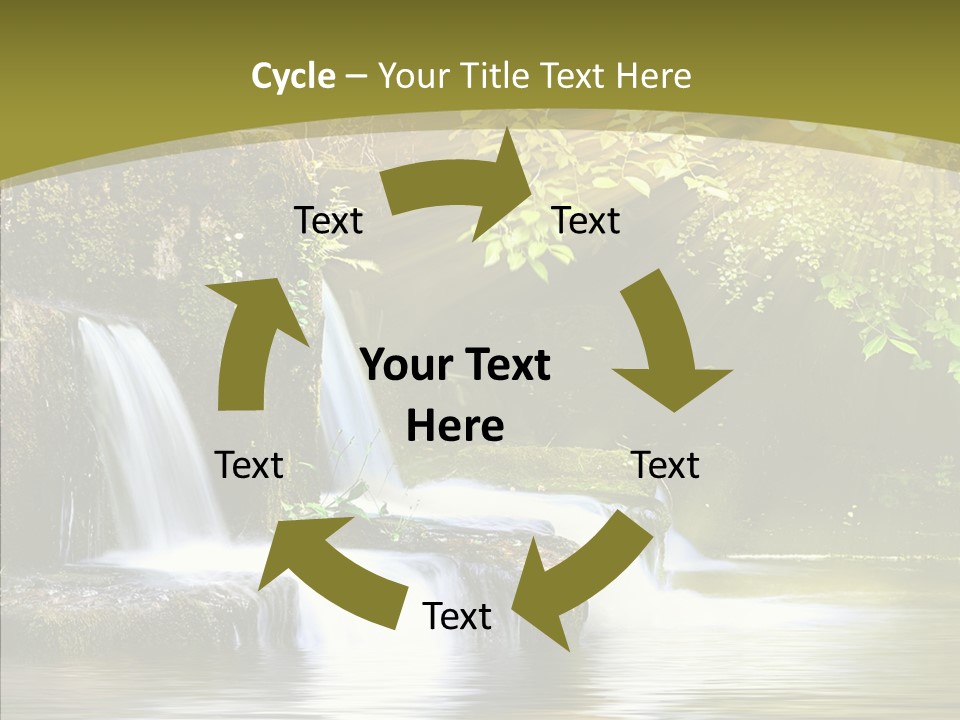 Cycle – Your Title Text Here

Text

Text

Your Text Here

Text

Text

Text